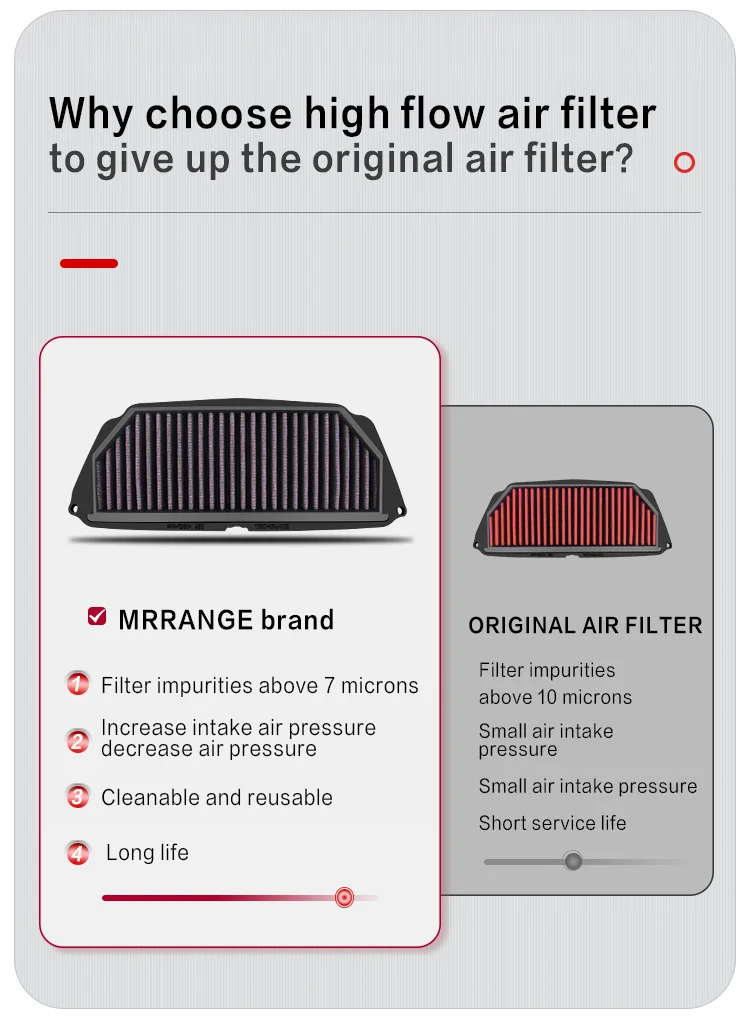 Why choose high flow air filter
to give up the original air filter?

MRRANGE brand

1 Filter impurities above 7 microns

2 Increase intake air pressure decrease air pressure

3 Cleanable and reusable

4 Long life

ORIGINAL AIR FILTER

Filter impurities above 10 microns

Small air intake pressure

Small air intake pressure

Short service life